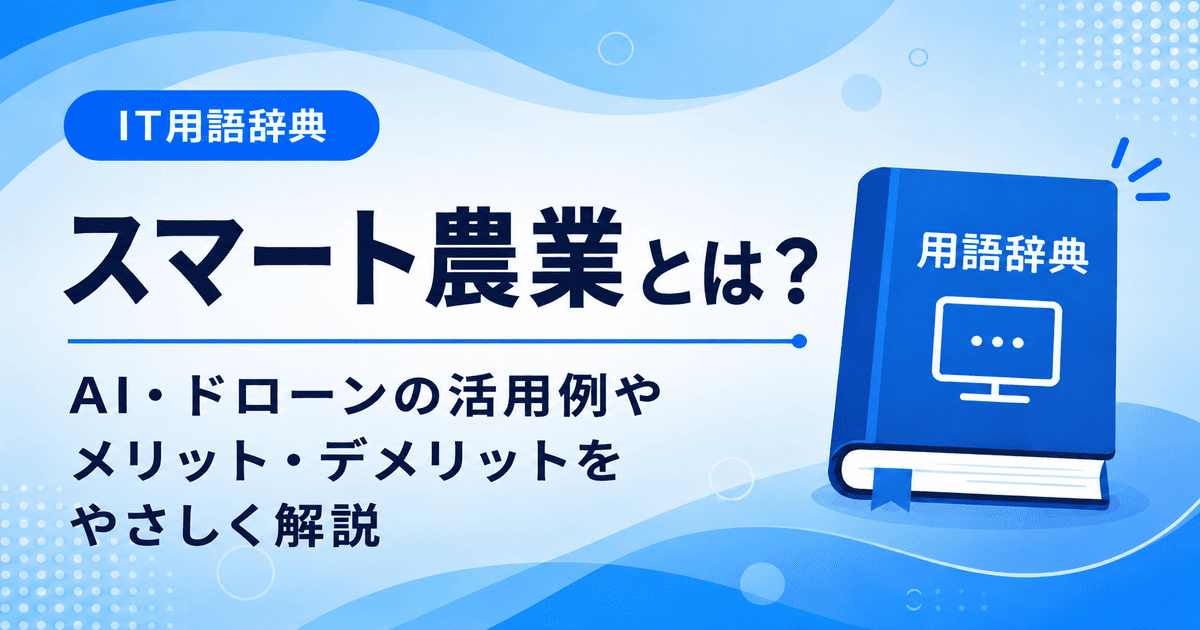 IT用語辞典

スマート農業とは?

AI・ドローンの活用例やメリット・デメリットをやさしく解説

用語辞典